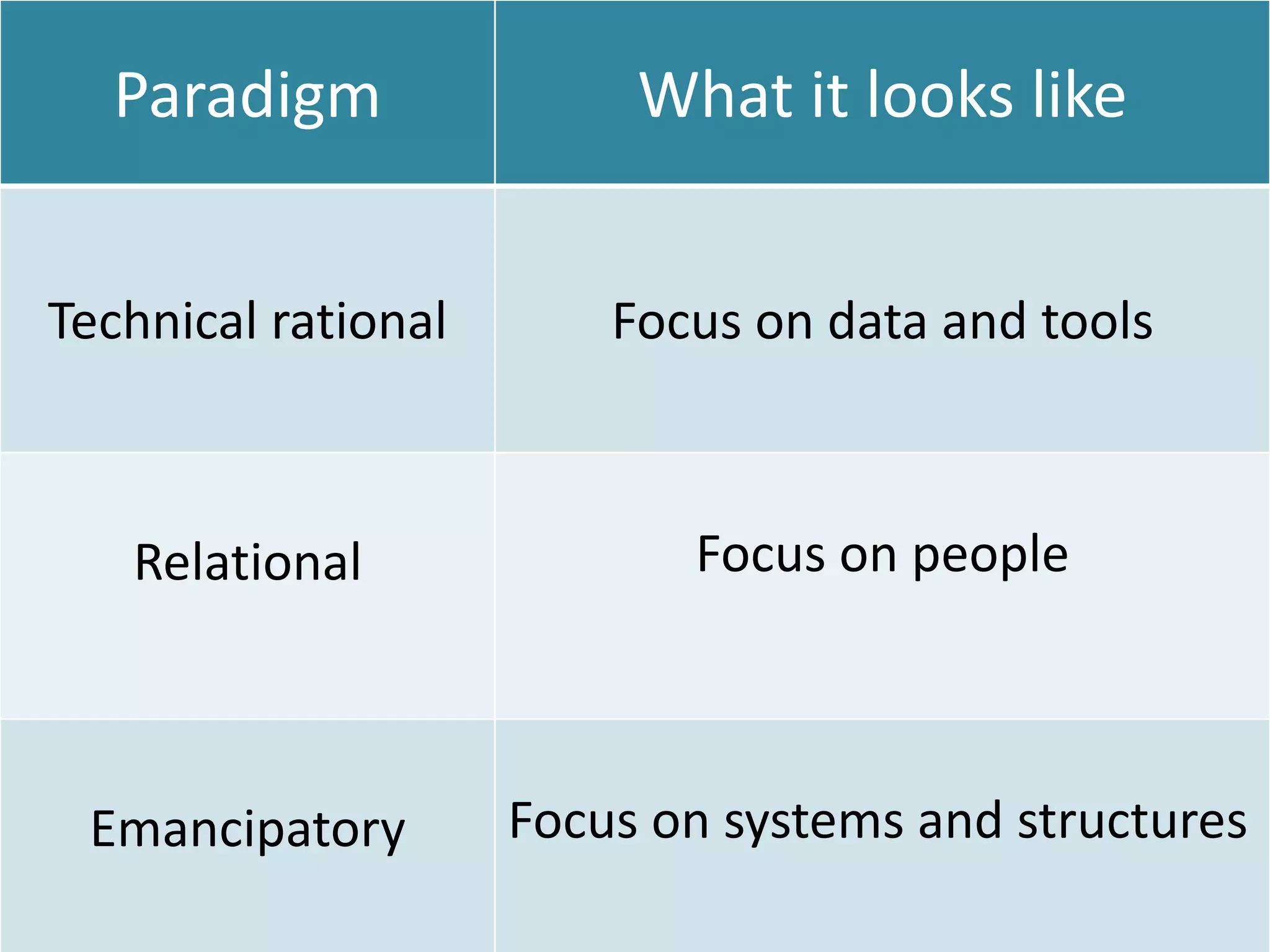 | Paradigm | What it looks like |
|---|---|
| Technical rational | Focus on data and tools |
| Relational | Focus on people |
| Emancipatory | Focus on systems and structures |